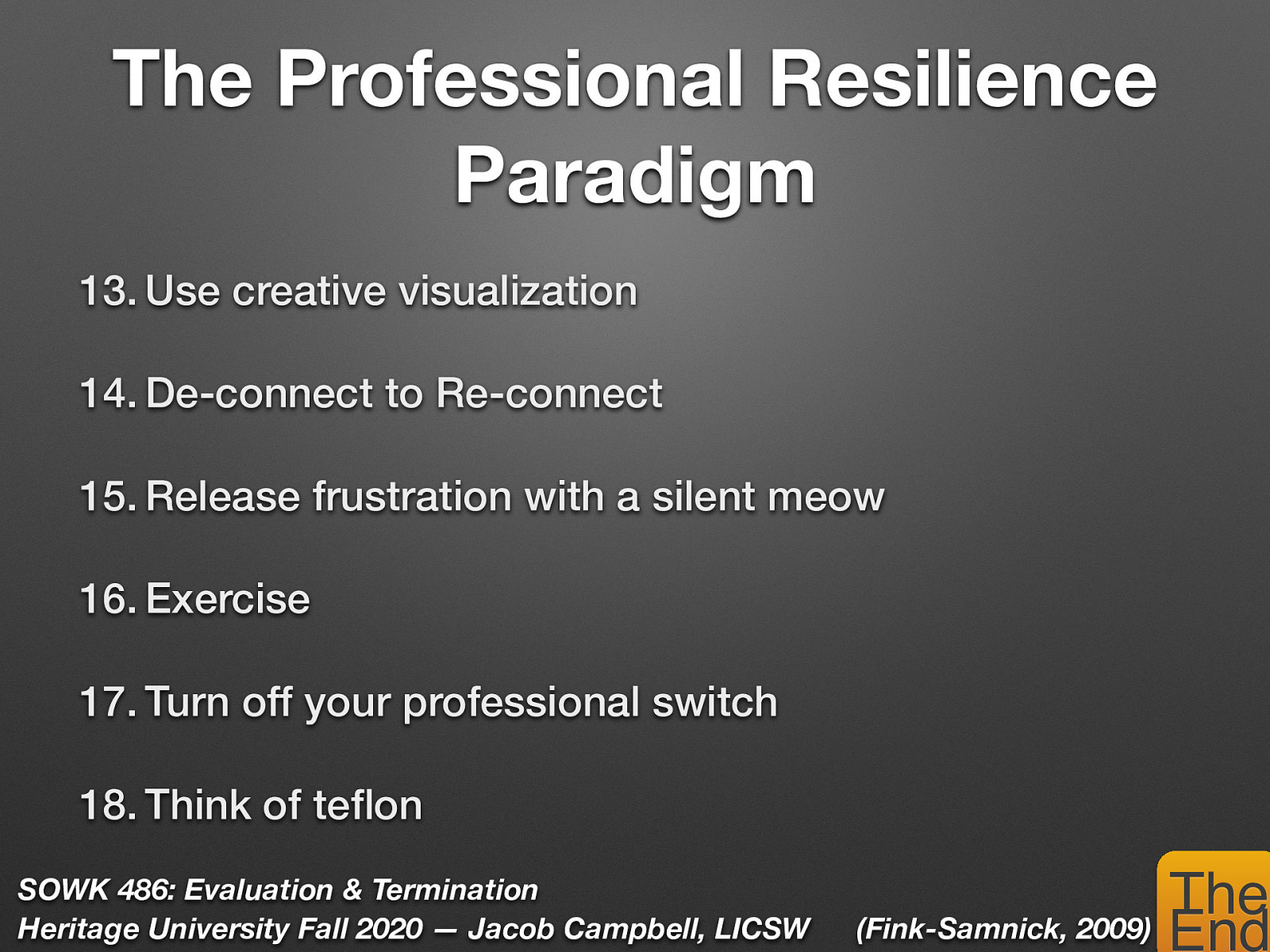 The Professional Resilience Paradigm

13. Use creative visualization

14. De-connect to Re-connect

15. Release frustration with a silent meow

16. Exercise

17. Turn off your professional switch

18. Think of teflon

SOWK 486: Evaluation & Termination
Heritage University Fall 2020 — Jacob Campbell, LICSW

(Fink-Samnick, 2009)

The End